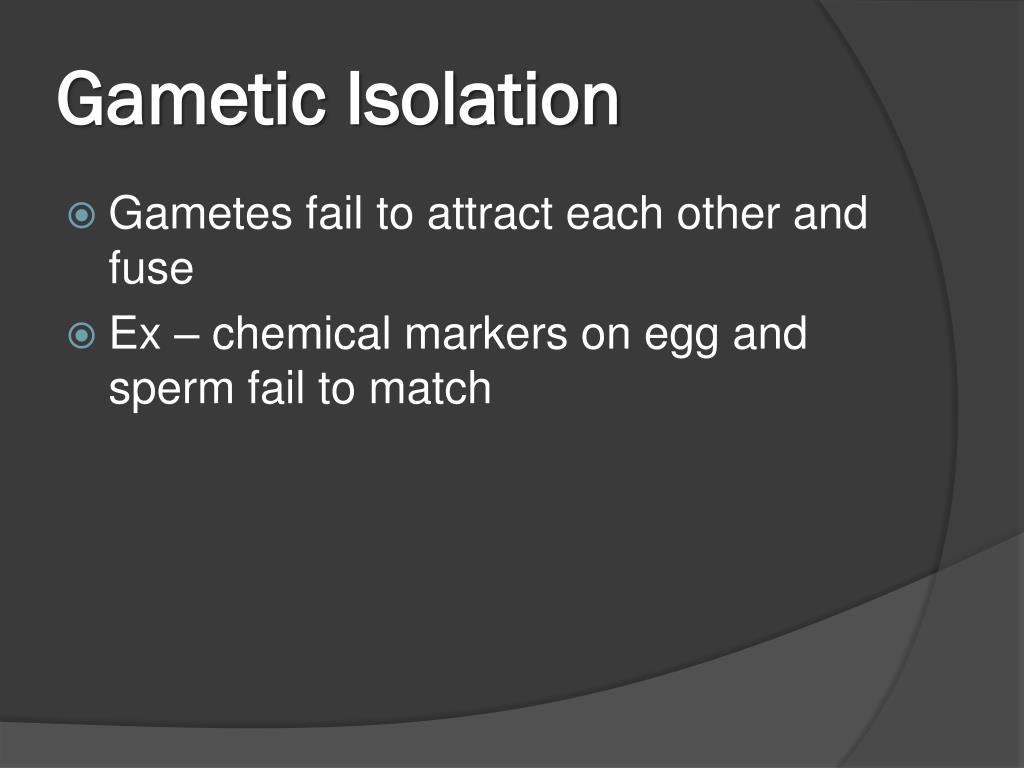 Gametic Isolation

Gametes fail to attract each other and fuse

Ex – chemical markers on egg and sperm fail to match